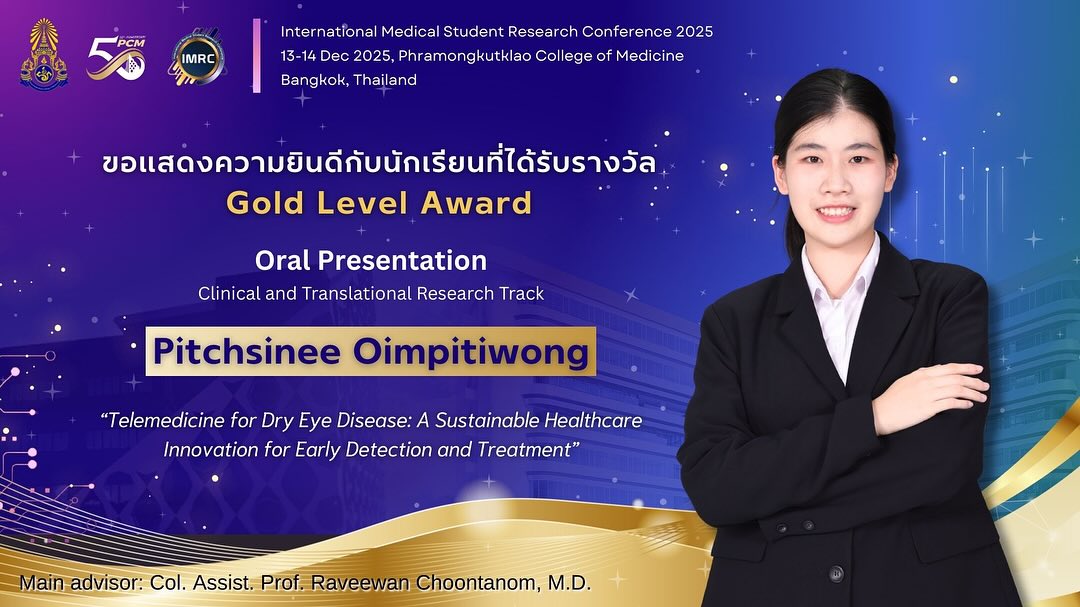 50 PCM

IMRC

International Medical Student Research Conference 2025
13-14 Dec 2025, Phramongkutklao College of Medicine
Bangkok, Thailand

ขอแสดงความยินดีกับนักเรียนที่ได้รับรางวัล
Gold Level Award

Oral Presentation
Clinical and Translational Research Track

Pitchsinee Oimpitiwong

"Telemedicine for Dry Eye Disease: A Sustainable Healthcare Innovation for Early Detection and Treatment"

Main advisor: Col. Assist. Prof. Raveewan Choontanom, M.D.